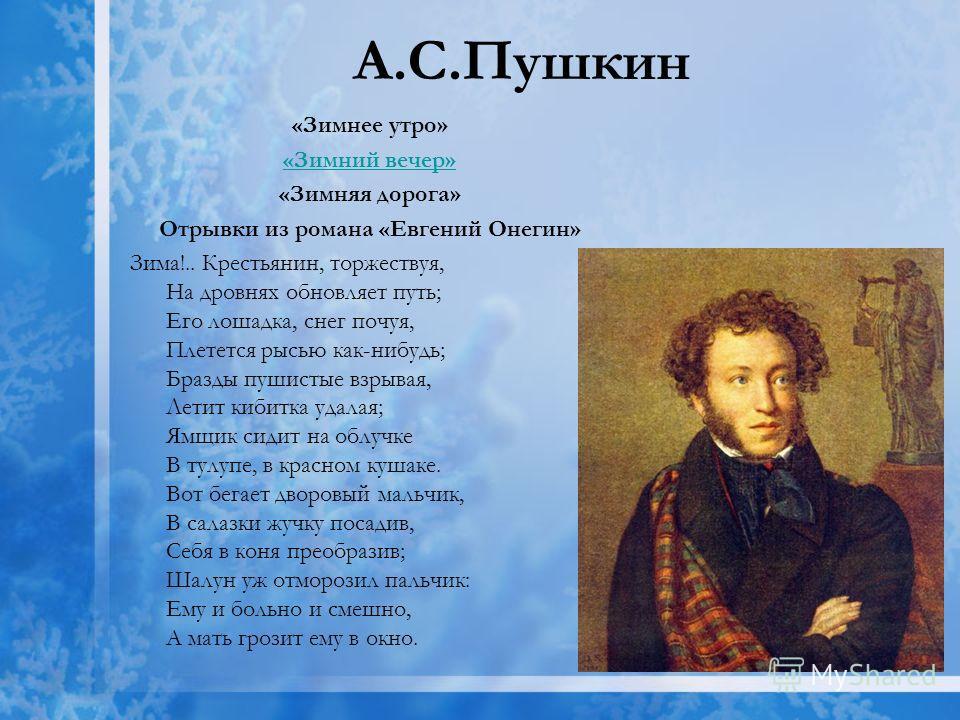 А.С.Пушкин

«Зимнее утро»

«Зимний вечер»

«Зимняя дорога»

Отрывки из романа «Евгений Онегин»

Зима!.. Крестьянин, торжествуя,
На дровнях обновляет путь;
Его лошадка, снег почуя,
Плетется рысью как-нибудь;
Бразды пушистые взрывая,
Летит кибитка удалая;
Ямщик сидит на облучке
В тулупе, в красном кушаке.
Вот бегает дворовый мальчик,
В салазки жучку посадив,
Себя в коня преобразив;
Шалун уж отморозил пальчик:
Ему и больно и смешно,
А мать грозит ему в окно.

MyShared